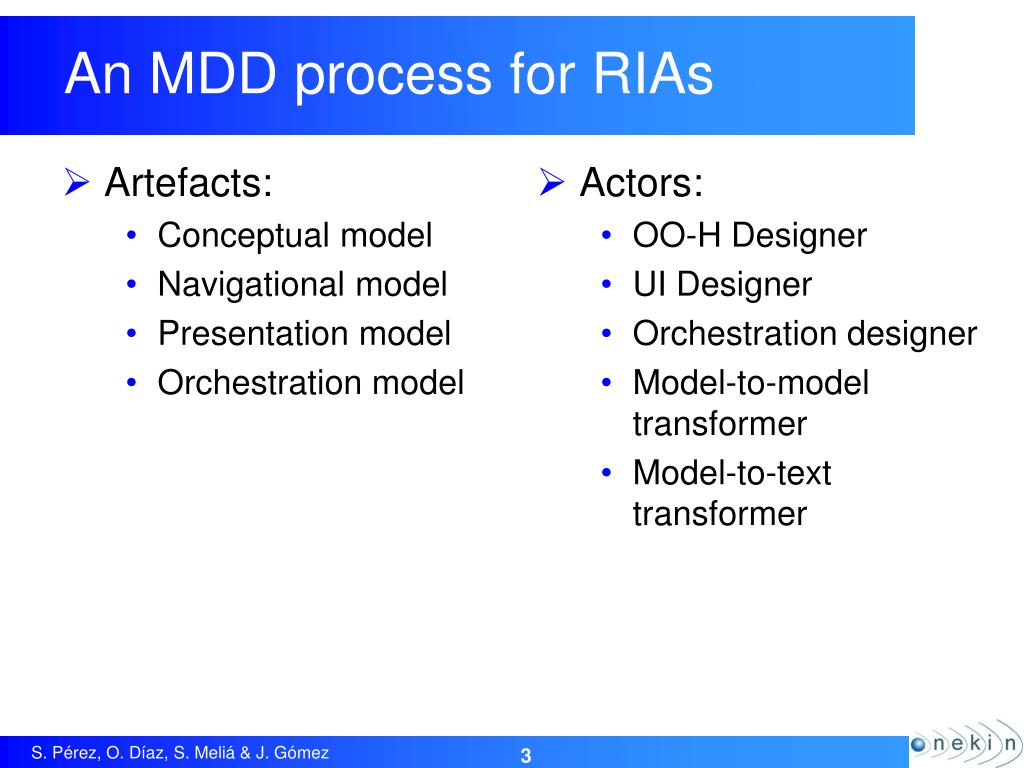 An MDD process for RIAs

➢ Artefacts:
• Conceptual model
• Navigational model
• Presentation model
• Orchestration model

➢ Actors:
• OO-H Designer
• UI Designer
• Orchestration designer
• Model-to-model transformer
• Model-to-text transformer

S. Pérez, O. Díaz, S. Meliá & J. Gómez

3

onekin